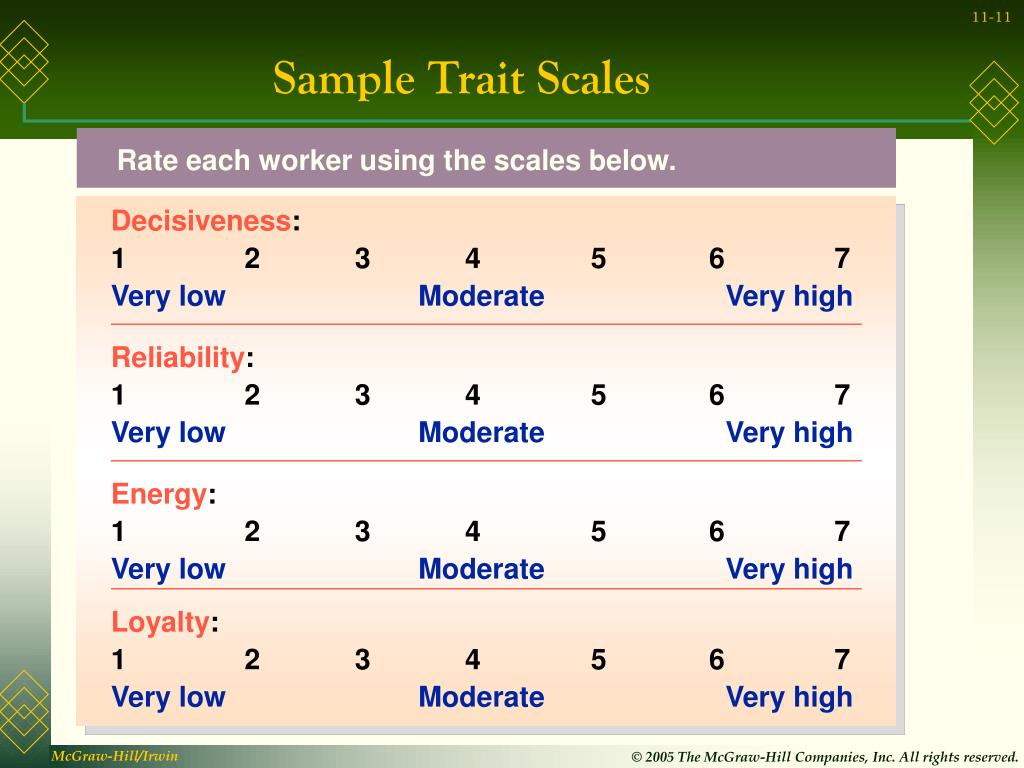 11-11

Sample Trait Scales

Rate each worker using the scales below.

Decisiveness:
1 2 3 4 5 6 7
Very low Moderate Very high

Reliability:
1 2 3 4 5 6 7
Very low Moderate Very high

Energy:
1 2 3 4 5 6 7
Very low Moderate Very high

Loyalty:
1 2 3 4 5 6 7
Very low Moderate Very high

McGraw-Hill/Irwin

© 2005 The McGraw-Hill Companies, Inc. All rights reserved.